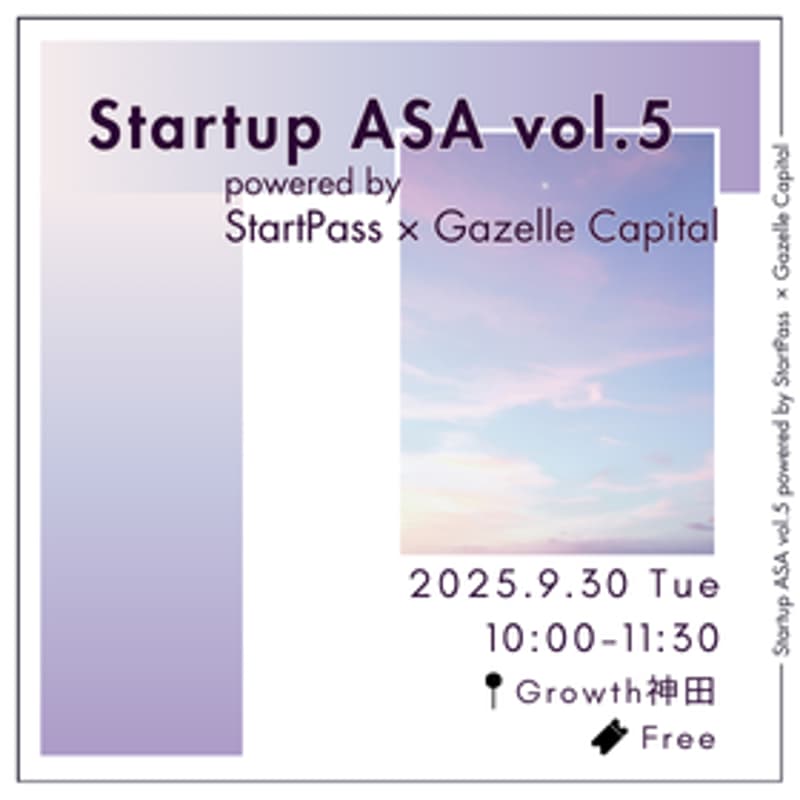 Startup ASA vol.5
powered by
StartPass × Gazelle Capital

2025.9.30 Tue
10:00-11:30
Growth神田
Free

Startup ASA vol.5 powered by StartPass × Gazelle Capital